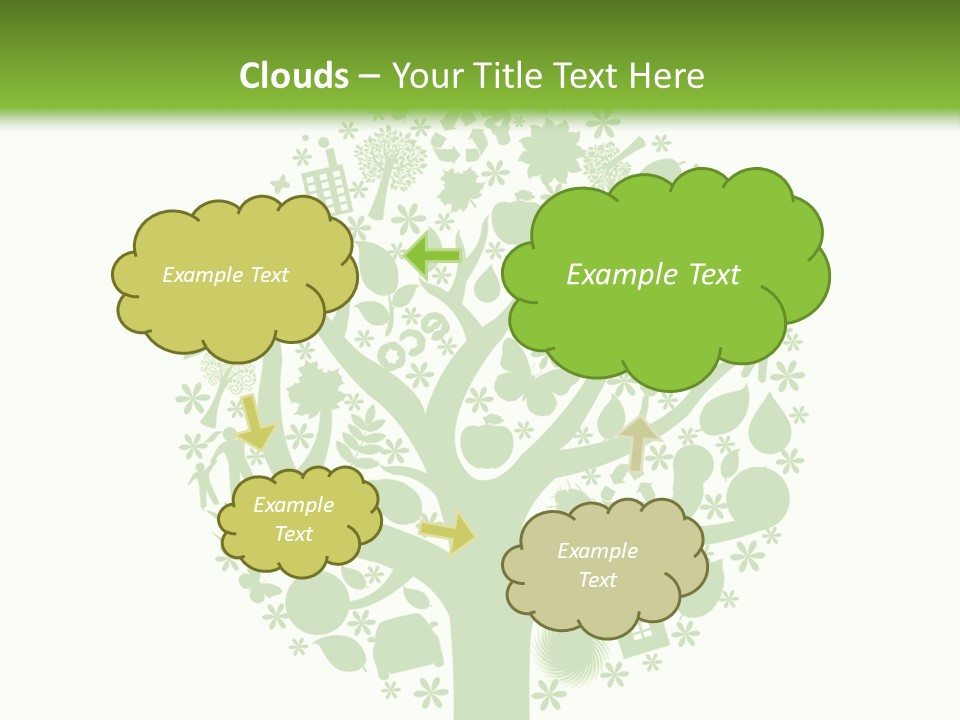 Clouds – Your Title Text Here

Example Text

Example Text

Example Text

Example Text